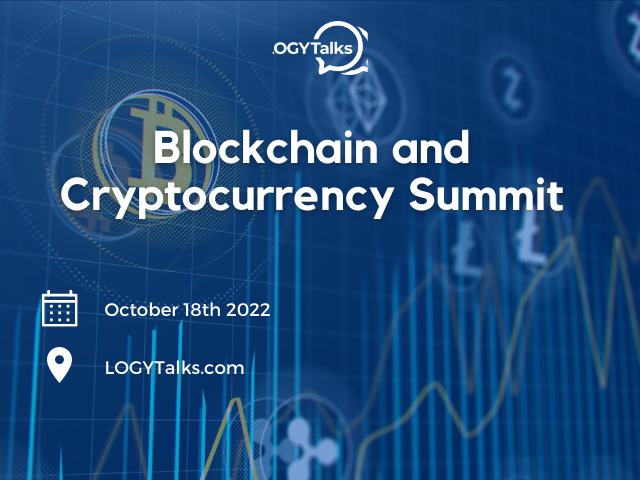 LOGYTalks

Blockchain and Cryptocurrency Summit

October 18th 2022

LOGYTalks.com